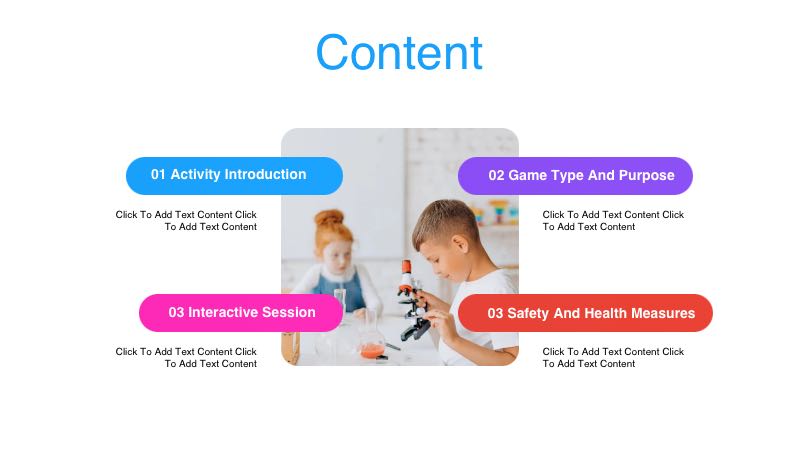 Content

01 Activity Introduction

Click To Add Text Content Click To Add Text Content

02 Game Type And Purpose

Click To Add Text Content Click To Add Text Content

03 Interactive Session

Click To Add Text Content Click To Add Text Content

03 Safety And Health Measures

Click To Add Text Content Click To Add Text Content